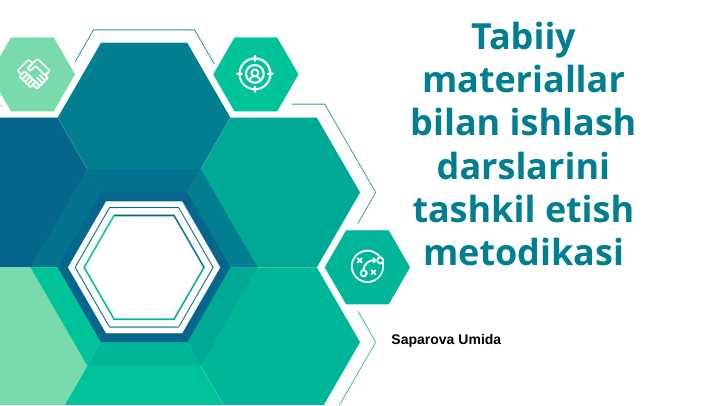 Tabiiy materiallar bilan ishlash darslarini tashkil etish metodikasi

Saparova Umida